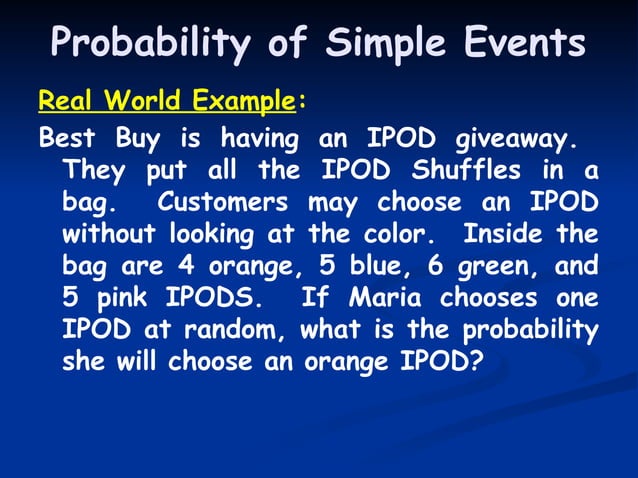 Probability of Simple Events

Real World Example:

Best Buy is having an IPOD giveaway. They put all the IPOD Shuffles in a bag. Customers may choose an IPOD without looking at the color. Inside the bag are 4 orange, 5 blue, 6 green, and 5 pink IPODS. If Maria chooses one IPOD at random, what is the probability she will choose an orange IPOD?